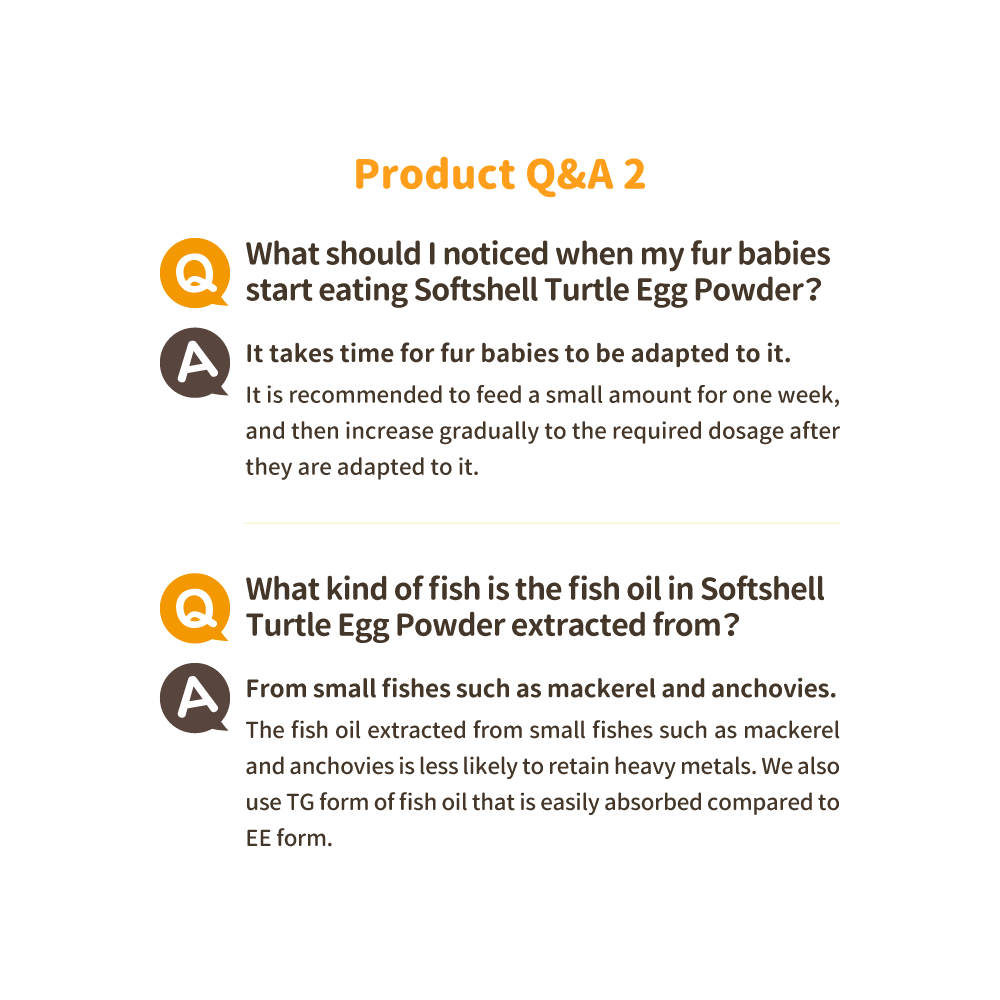 Product Q&A 2

Q What should I noticed when my fur babies start eating Softshell Turtle Egg Powder?

A It takes time for fur babies to be adapted to it.
It is recommended to feed a small amount for one week, and then increase gradually to the required dosage after they are adapted to it.

Q What kind of fish is the fish oil in Softshell Turtle Egg Powder extracted from?

A From small fishes such as mackerel and anchovies.
The fish oil extracted from small fishes such as mackerel and anchovies is less likely to retain heavy metals. We also use TG form of fish oil that is easily absorbed compared to EE form.